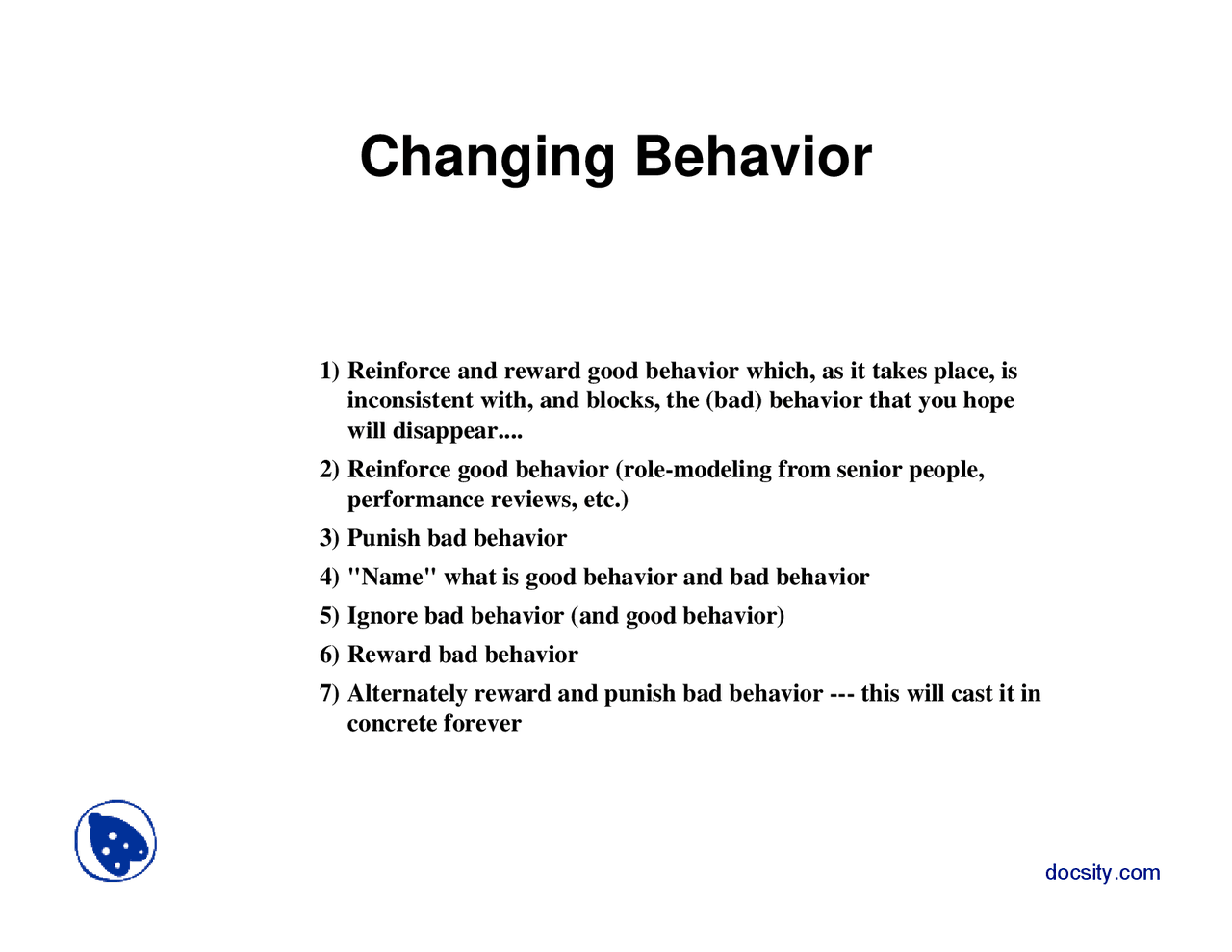 Changing Behavior

1) Reinforce and reward good behavior which, as it takes place, is inconsistent with, and blocks, the (bad) behavior that you hope will disappear....

2) Reinforce good behavior (role-modeling from senior people, performance reviews, etc.)

3) Punish bad behavior

4) "Name" what is good behavior and bad behavior

5) Ignore bad behavior (and good behavior)

6) Reward bad behavior

7) Alternately reward and punish bad behavior --- this will cast it in concrete forever

docsity.com